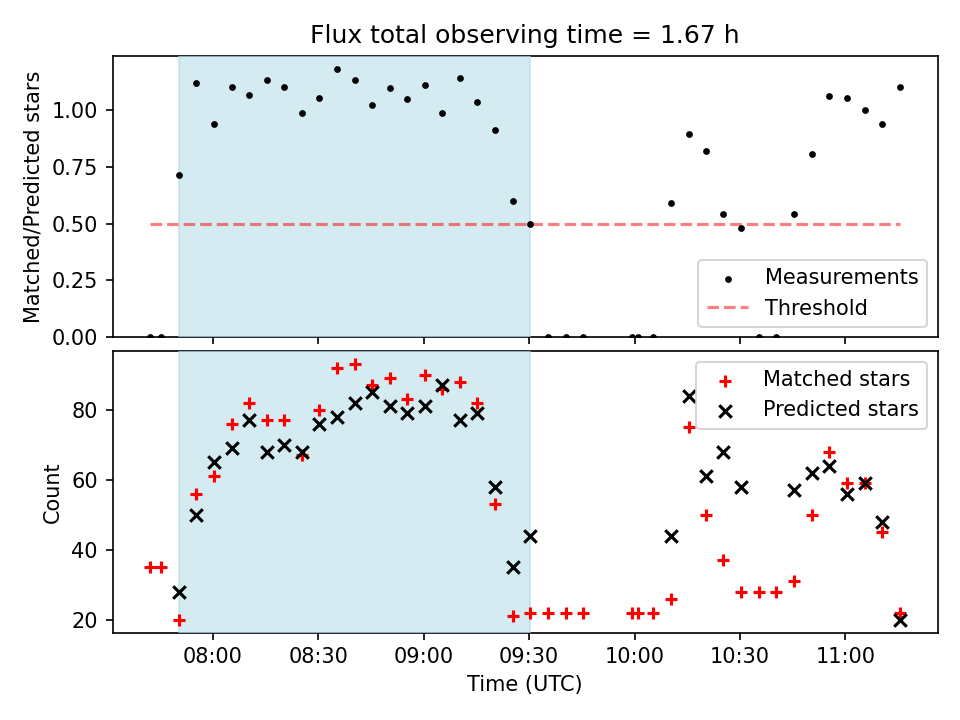 Flux total observing time = 1.67 h

Matched/Predicted stars

1.00
0.75
0.50
0.25
0.00

Measurements
Threshold

Count

80
60
40
20

Matched stars
Predicted stars

08:00
08:30
09:00
09:30
10:00
10:30
11:00

Time (UTC)